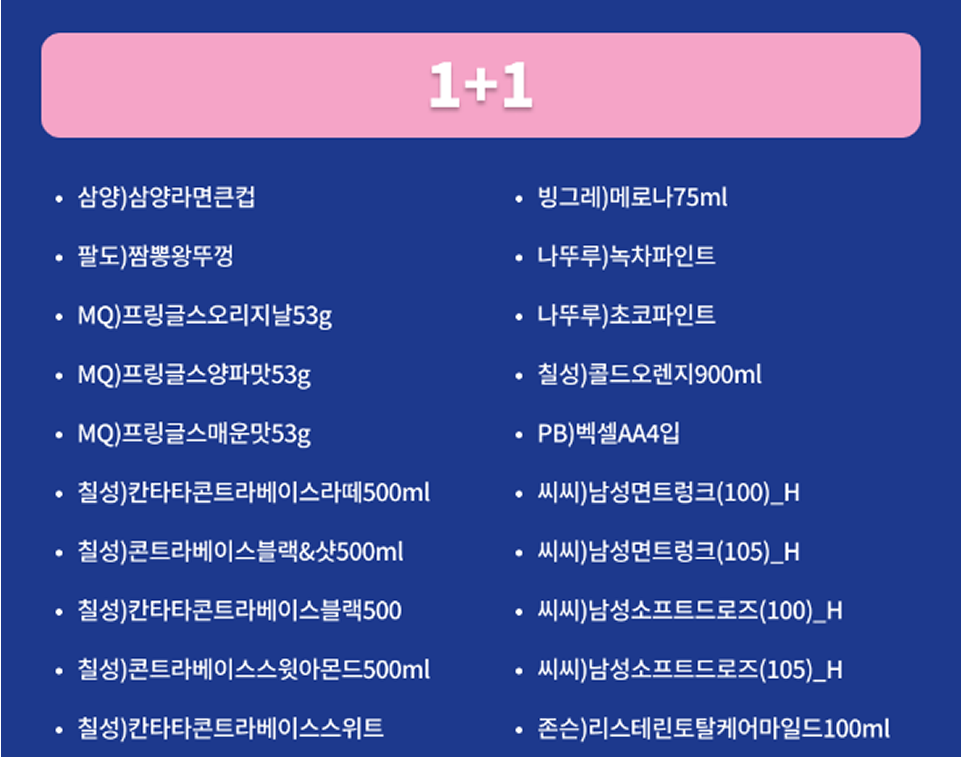 1+1

• 삼양)삼양라면큰컵
• 팔도)짬뽕왕뚜껑
• MQ)프링글스오리지날53g
• MQ)프링글스양파맛53g
• MQ)프링글스매운맛53g
• 칠성)칸타타콘트라베이스라떼500ml
• 칠성)콘트라베이스블랙&샷500ml
• 칠성)칸타타콘트라베이스블랙500
• 칠성)콘트라베이스스윗아몬드500ml
• 칠성)칸타타콘트라베이스스위트

• 빙그레)메로나75ml
• 나뚜루)녹차파인트
• 나뚜루)초코파인트
• 칠성)콜드오렌지900ml
• PB)벡셀AA4입
• 씨씨)남성면트렁크(100)_H
• 씨씨)남성면트렁크(105)_H
• 씨씨)남성소프트드로즈(100)_H
• 씨씨)남성소프트드로즈(105)_H
• 존슨)리스테린토탈케어마일드100ml